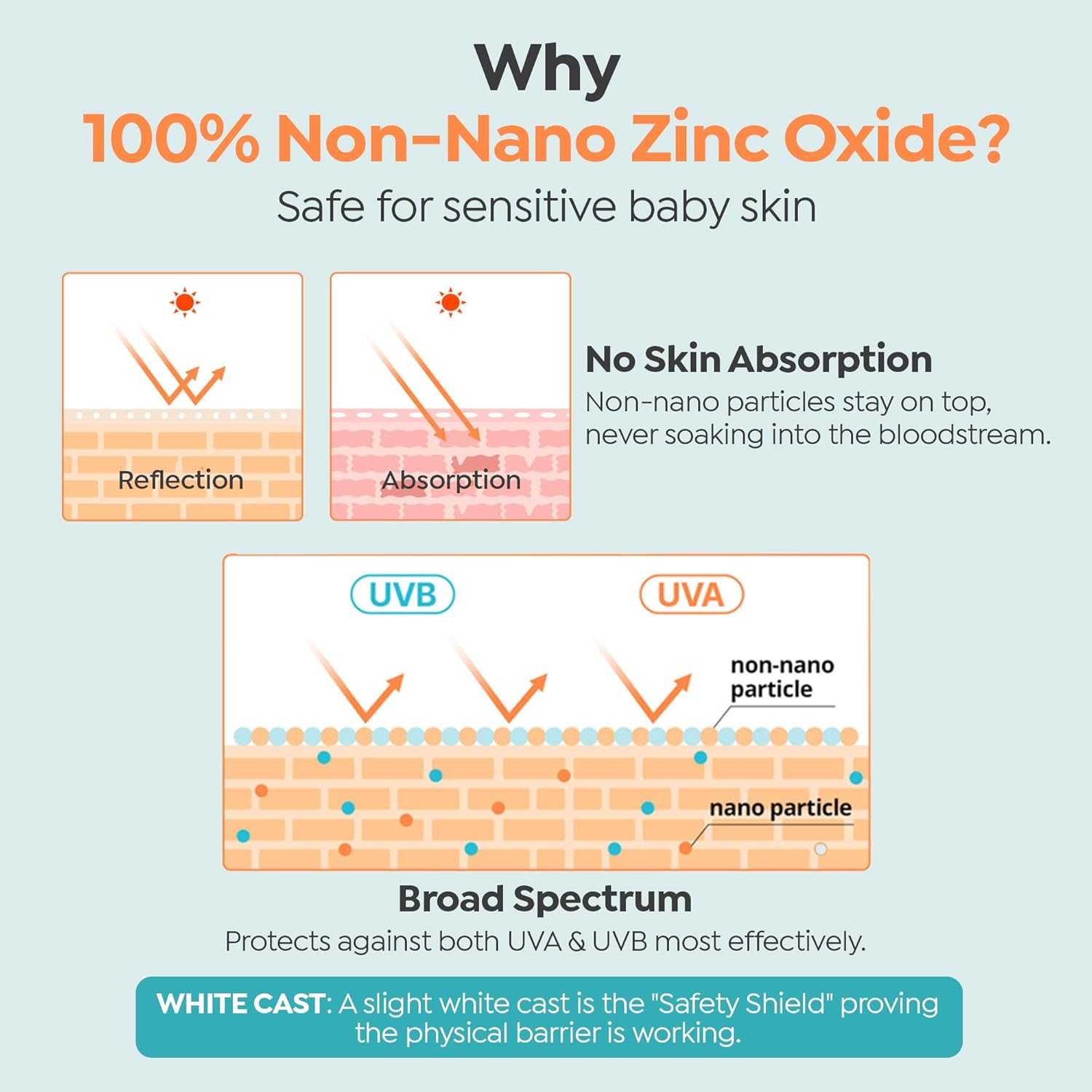 Why
100% Non-Nano Zinc Oxide?
Safe for sensitive baby skin

Reflection

Absorption

No Skin Absorption
Non-nano particles stay on top, never soaking into the bloodstream.

UVB

UVA

non-nano particle

nano particle

Broad Spectrum
Protects against both UVA & UVB most effectively.

WHITE CAST: A slight white cast is the "Safety Shield" proving the physical barrier is working.